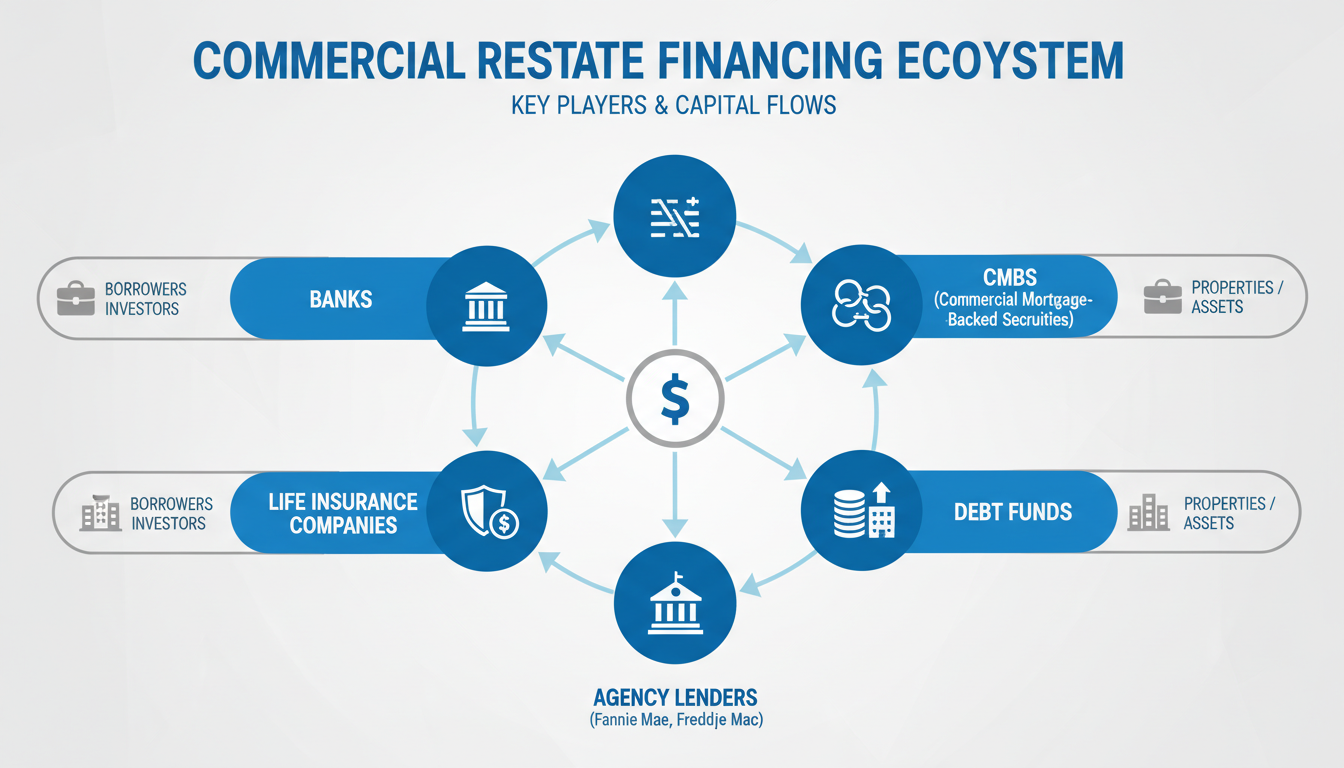 COMMERCIAL RESTATE FINANCING ECOYSTEM

KEY PLAYERS & CAPITAL FLOWS

BORROWERS INVESTORS

BANKS

CMBS (Commercial Mortgage-Backed Secruities)

PROPERTIES / ASSETS

$

BORROWERS INVESTORS

LIFE INSURANCE COMPANIES

DEBT FUNDS

PROPERTIES / ASSETS

AGENCY LENDERS
(Fannie Mae, Freddje Mac)